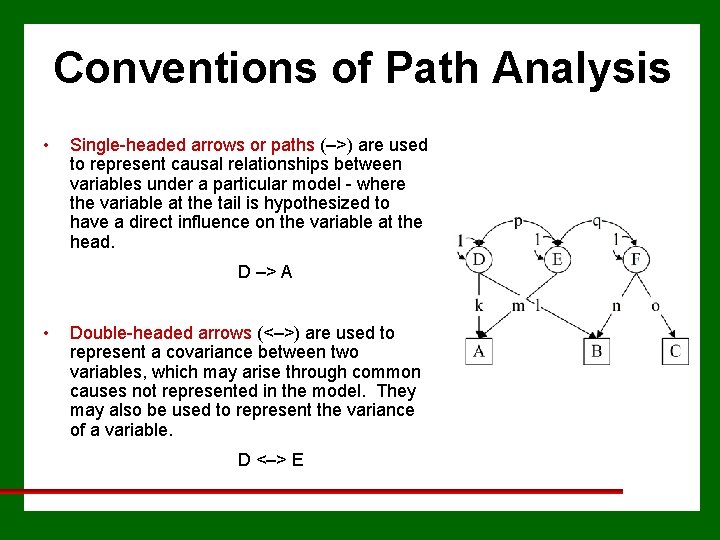 Conventions of Path Analysis

• Single-headed arrows or paths (–>) are used to represent causal relationships between variables under a particular model - where the variable at the tail is hypothesized to have a direct influence on the variable at the head.

D –> A

• Double-headed arrows (<–>) are used to represent a covariance between two variables, which may arise through common causes not represented in the model. They may also be used to represent the variance of a variable.

D <–> E

p
q
1
1
1
D
E
F
k
m
l
n
o
A
B
C